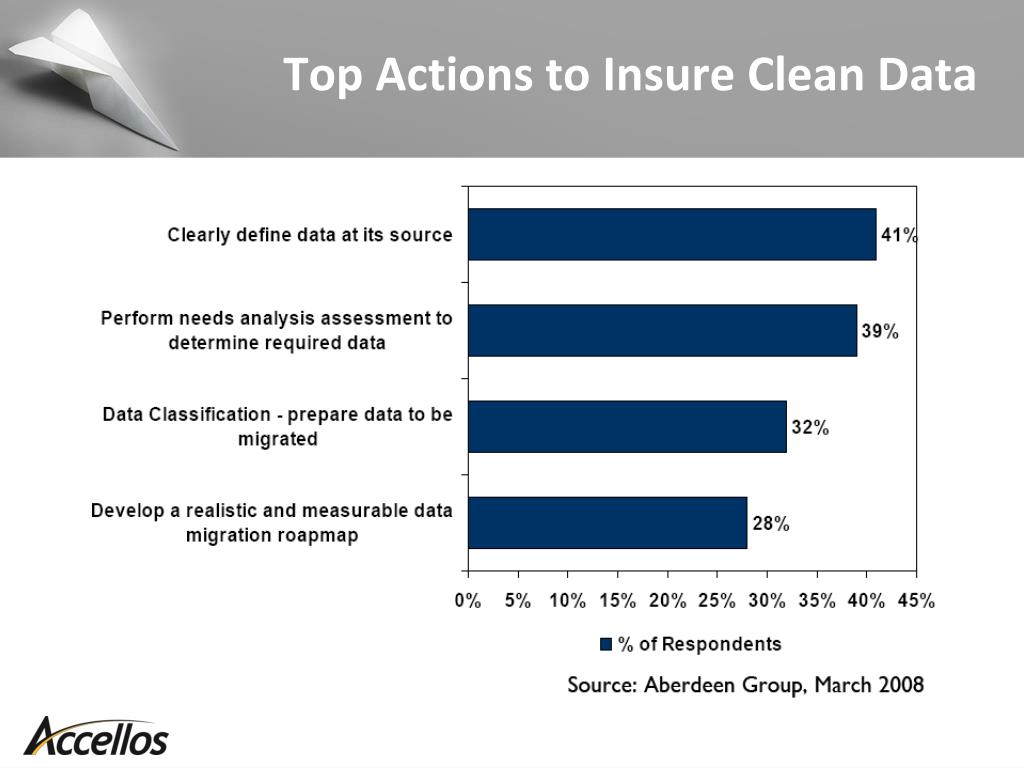 Top Actions to Insure Clean Data

Clearly define data at its source

41%

Perform needs analysis assessment to determine required data

39%

Data Classification - prepare data to be migrated

32%

Develop a realistic and measurable data migration roapmap

28%

0% 5% 10% 15% 20% 25% 30% 35% 40% 45%

% of Respondents

Source: Aberdeen Group, March 2008

Accellos